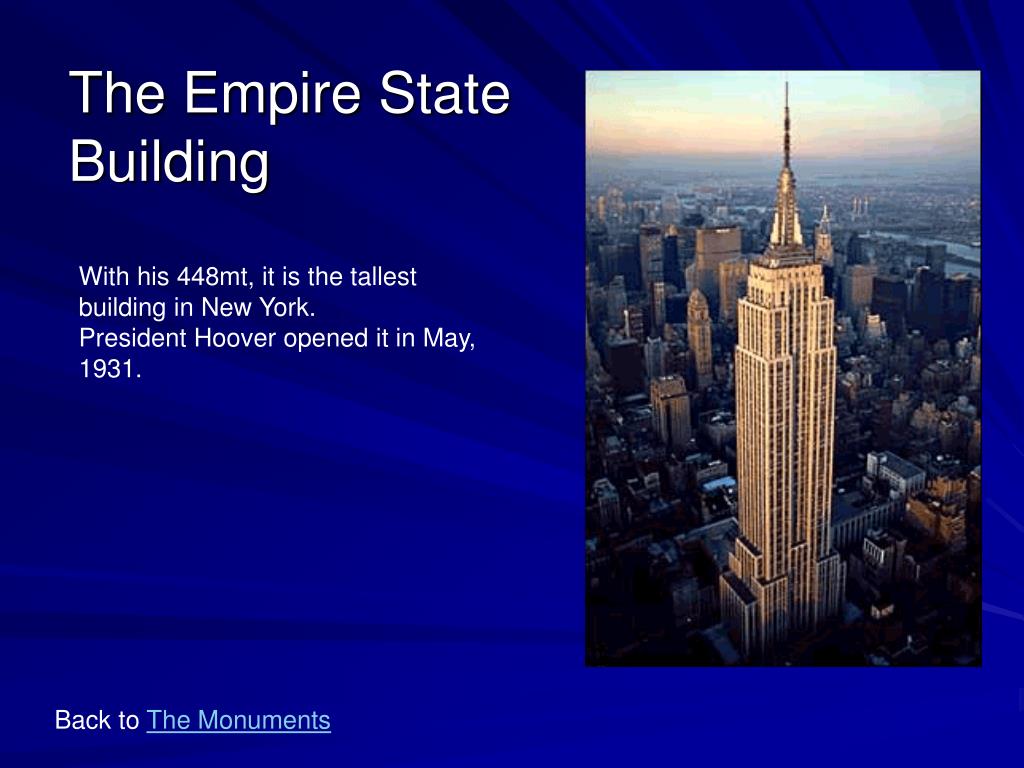 The Empire State Building

With his 448mt, it is the tallest building in New York.
President Hoover opened it in May, 1931.

Back to The Monuments